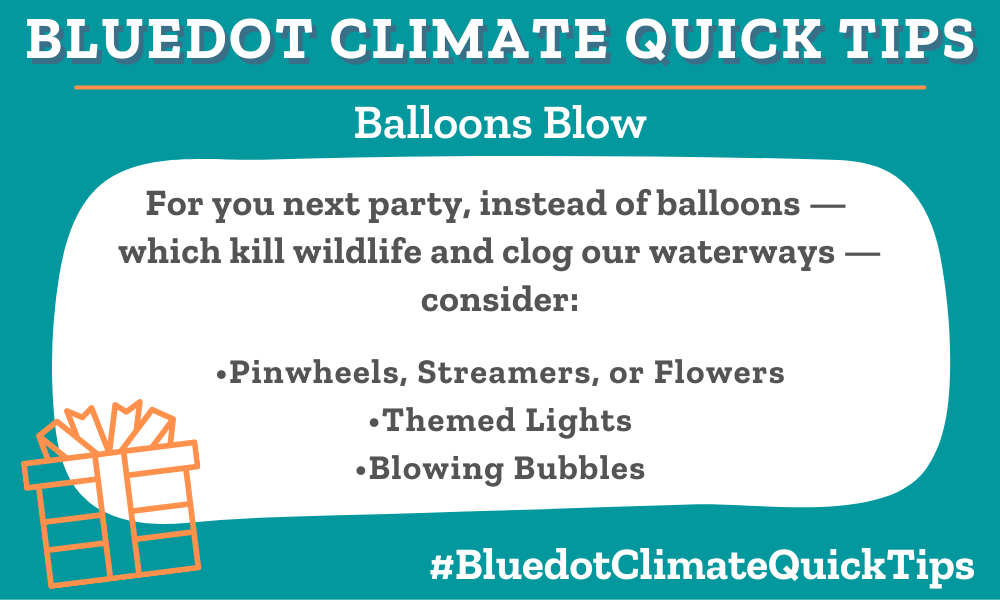 BLUEDOT CLIMATE QUICK TIPS

Balloons Blow

For you next party, instead of balloons — which kill wildlife and clog our waterways — consider:

•Pinwheels, Streamers, or Flowers
•Themed Lights
•Blowing Bubbles

#BluedotClimateQuickTips